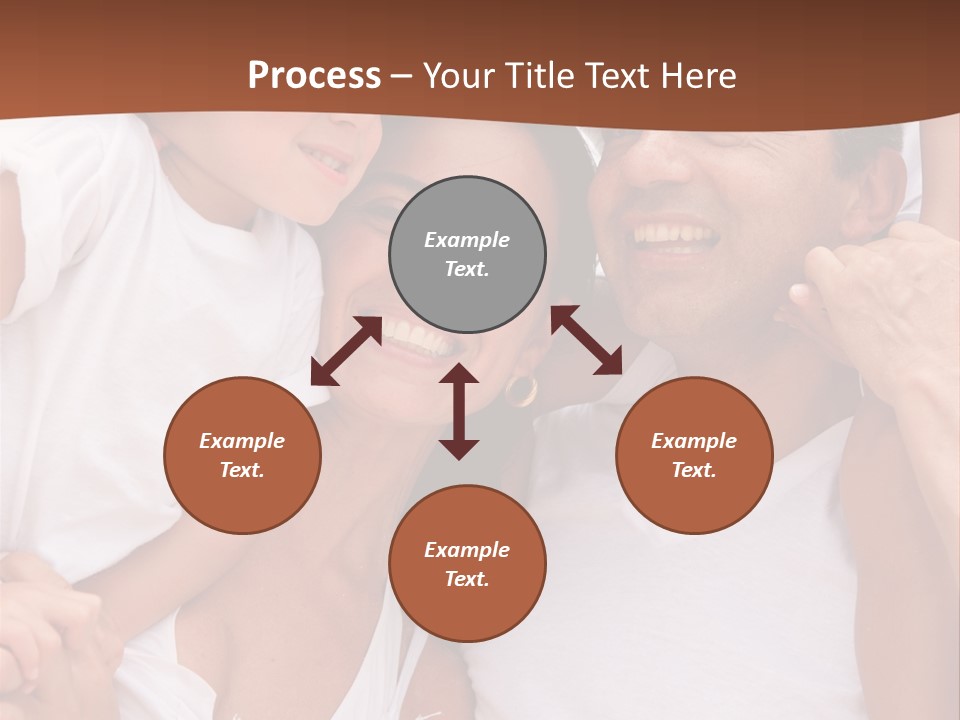 Process – Your Title Text Here

Example Text.

Example Text.

Example Text.

Example Text.